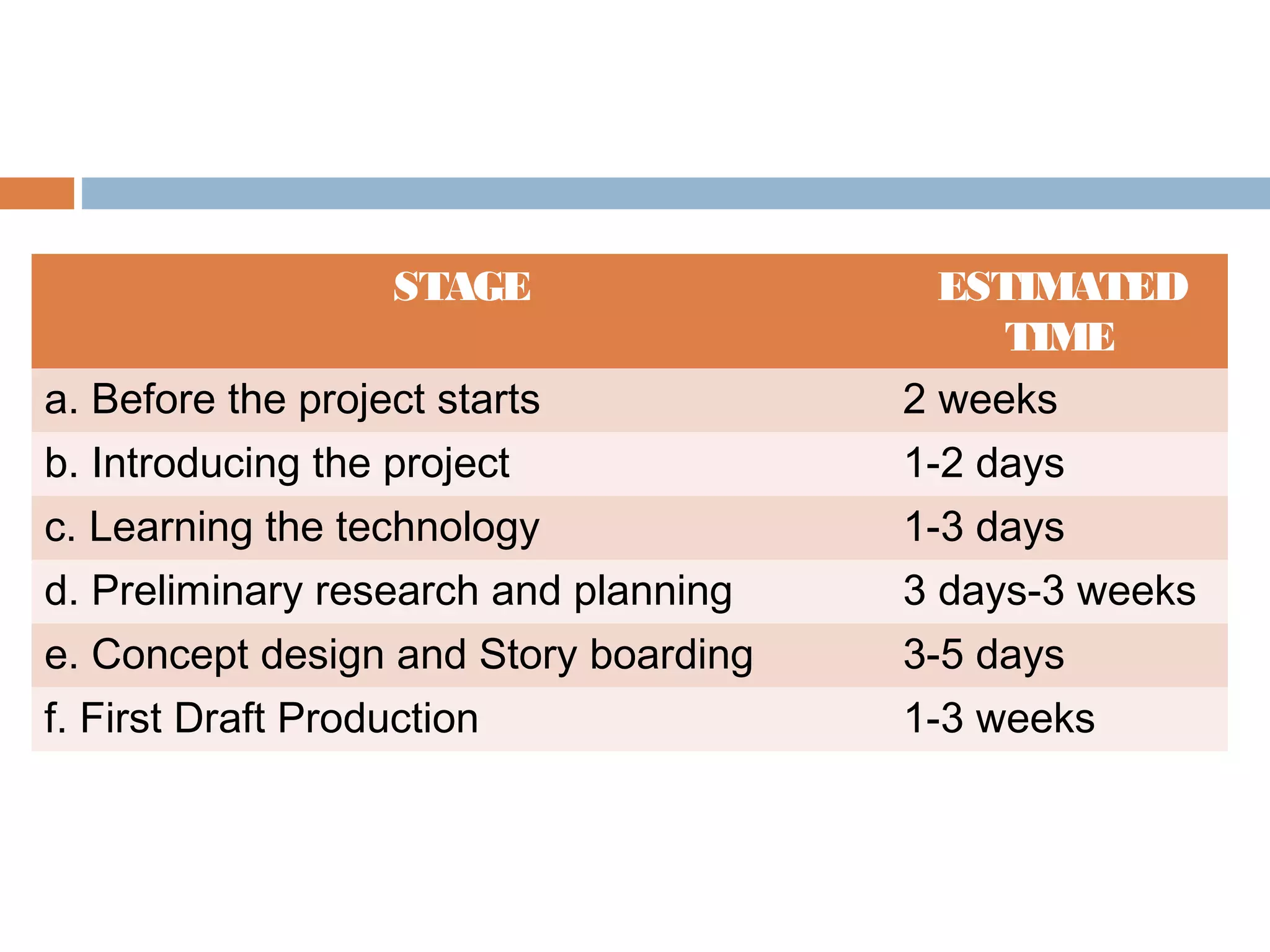 | STAGE | ESTIMATED TIME |
|---|---|
| a. Before the project starts | 2 weeks |
| b. Introducing the project | 1-2 days |
| c. Learning the technology | 1-3 days |
| d. Preliminary research and planning | 3 days-3 weeks |
| e. Concept design and Story boarding | 3-5 days |
| f. First Draft Production | 1-3 weeks |